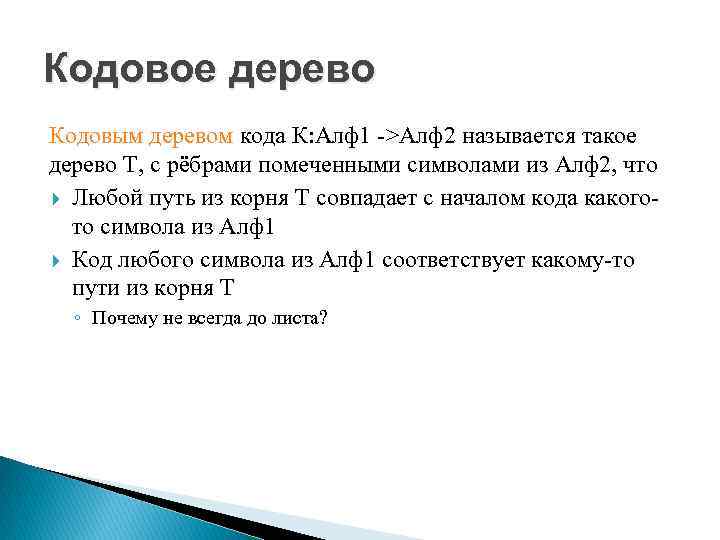 Кодовое дерево

Кодовым деревом кода К:Алф1 ->Алф2 называется такое дерево Т, с рёбрами помеченными символами из Алф2, что

Любой путь из корня Т совпадает с началом кода какого-то символа из Алф1

Код любого символа из Алф1 соответствует какому-то пути из корня Т

Почему не всегда до листа?